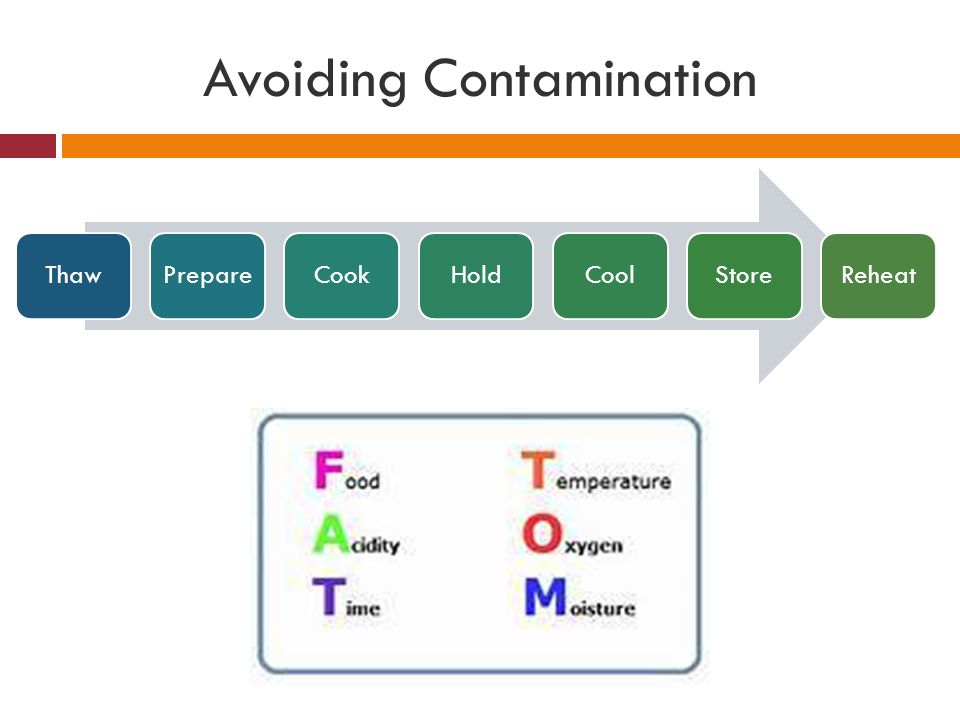 Avoiding Contamination

Thaw
Prepare
Cook
Hold
Cool
Store
Reheat

Food
Acidity
Time

Temperature
Oxygen
Moisture